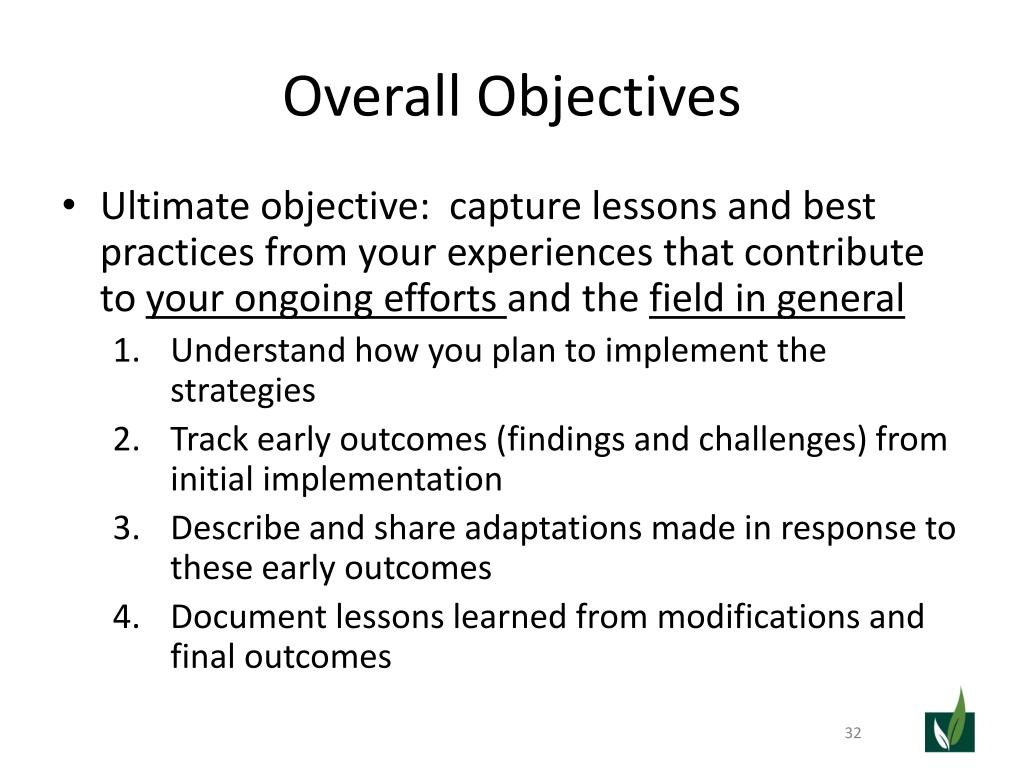 Overall Objectives

• Ultimate objective: capture lessons and best practices from your experiences that contribute to your ongoing efforts and the field in general

1. Understand how you plan to implement the strategies
2. Track early outcomes (findings and challenges) from initial implementation
3. Describe and share adaptations made in response to these early outcomes
4. Document lessons learned from modifications and final outcomes

32